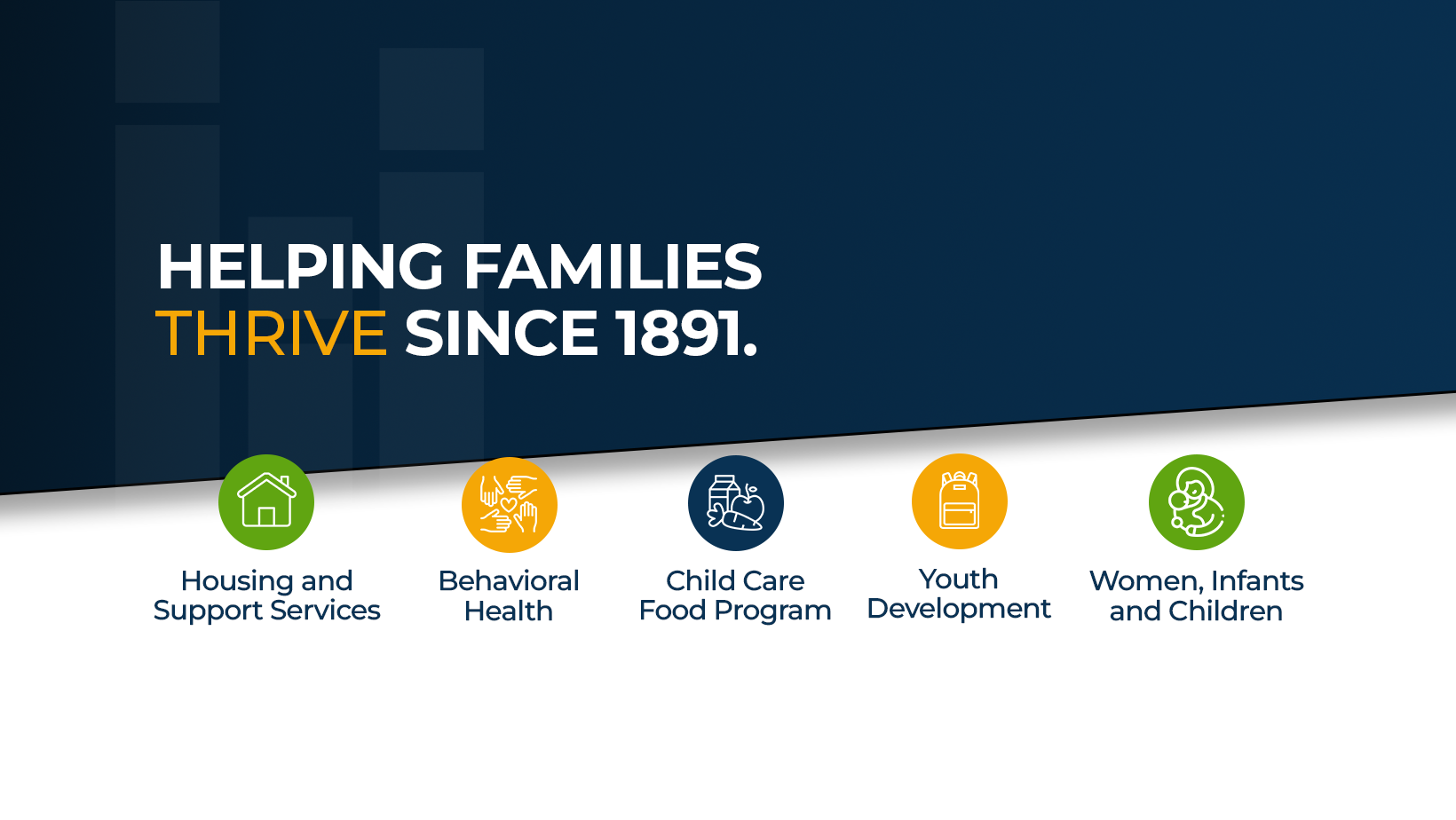 HELPING FAMILIES
THRIVE SINCE 1891.

Housing and Support Services

Behavioral Health

Child Care Food Program

Youth Development

Women, Infants and Children